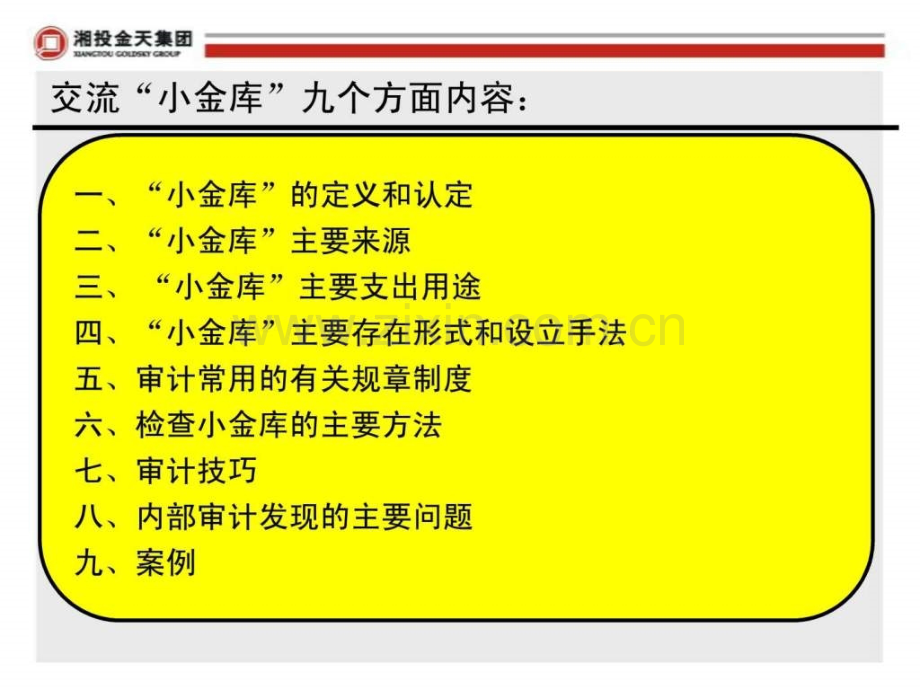 湘投金天集团
XIANGTOU GOLDSKY GROUP

交流“小金库”九个方面内容：

一、“小金库”的定义和认定
二、“小金库”主要来源
三、“小金库”主要支出用途
四、“小金库”主要存在形式和设立手法
五、审计常用的有关规章制度
六、检查小金库的主要方法
七、审计技巧
八、内部审计发现的主要问题
九、案例

www.zixin.com.cn